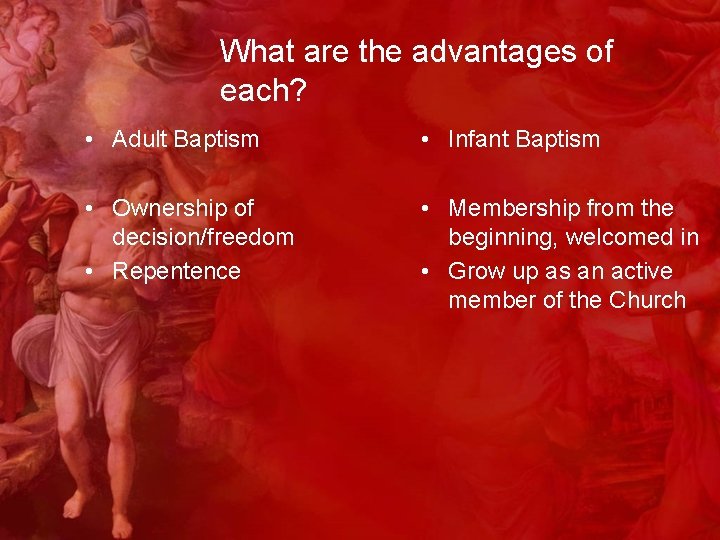 What are the advantages of each?

• Adult Baptism

• Ownership of decision/freedom
• Repentence

• Infant Baptism

• Membership from the beginning, welcomed in
• Grow up as an active member of the Church